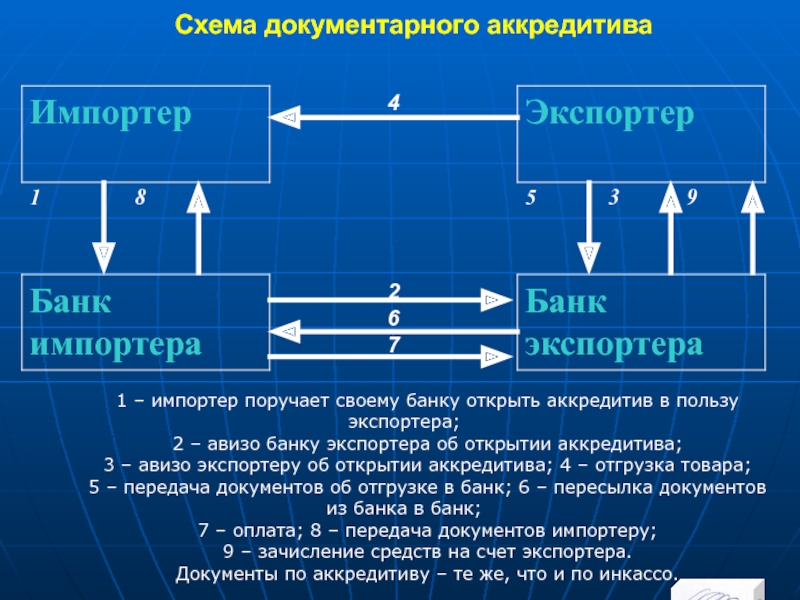 Схема документарного аккредитива

Импортер

4

Экспортер

1 8

5 3 9

Банк импортера

2
6
7

Банк экспортера

1 – импортер поручает своему банку открыть аккредитив в пользу экспортера;
2 – авизо банку экспортера об открытии аккредитива;
3 – авизо экспортеру об открытии аккредитива; 4 – отгрузка товара;
5 – передача документов об отгрузке в банк; 6 – пересылка документов из банка в банк;
7 – оплата; 8 – передача документов импортеру;
9 – зачисление средств на счет экспортера.
Документы по аккредитиву – те же, что и по инкассо.